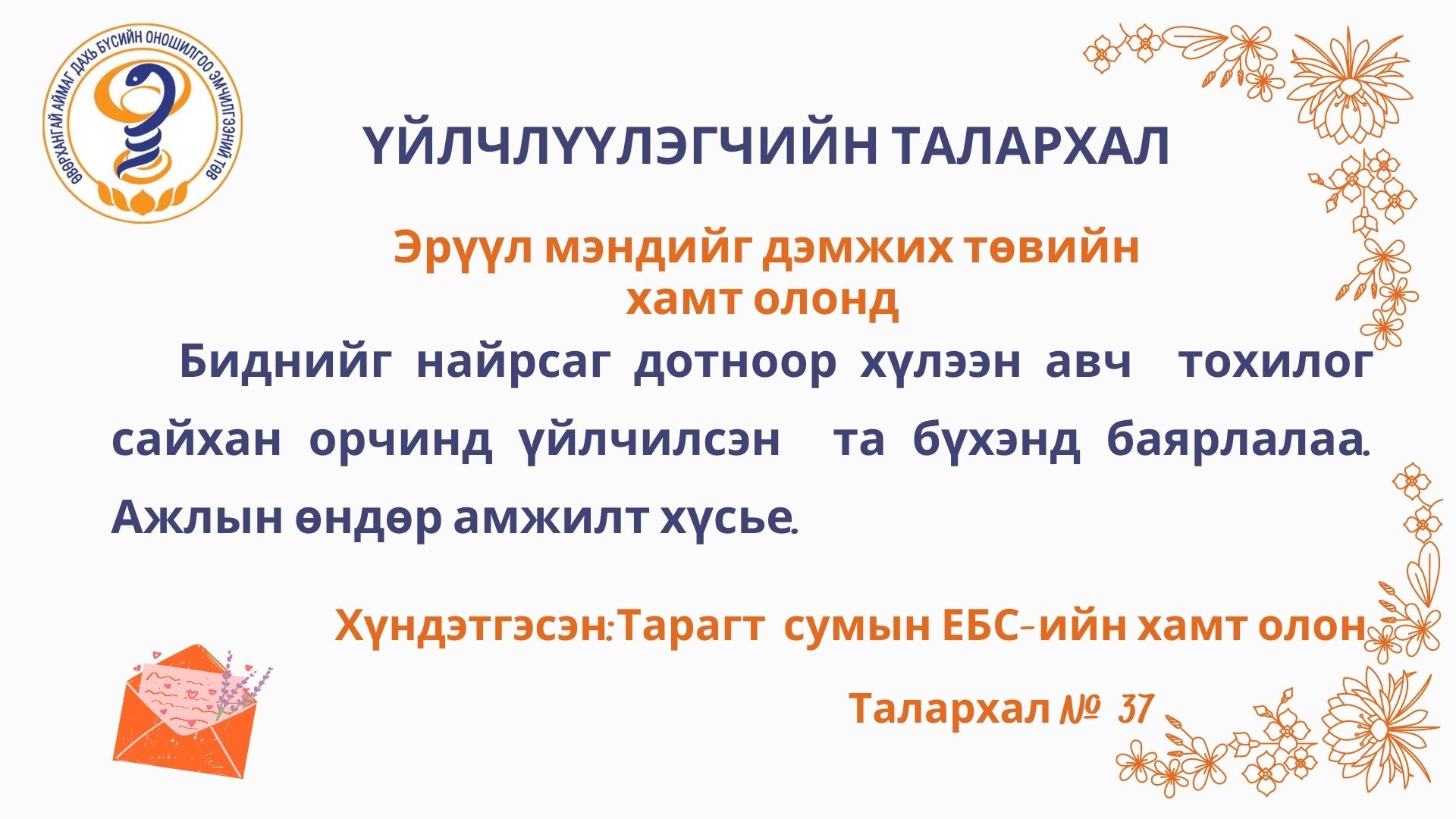 ӨВӨРХАНГАЙ АЙМАГ ДАХЬ БҮСИЙН ОНОШИЛГОО ЭМЧИЛГЭЭНИЙ ТӨВ

ҮЙЛЧЛҮҮЛЭГЧИЙН ТАЛАРХАЛ

Эрүүл мэндийг дэмжих төвийн хамт олонд

Биднийг найрсаг дотноор хүлээн авч тохилог сайхан орчинд үйлчилсэн та бүхэнд баярлалаа. Ажлын өндөр амжилт хүсье.

Хүндэтгэсэн:Тарагт сумын ЕБС-ийн хамт олон

Талархал № 37